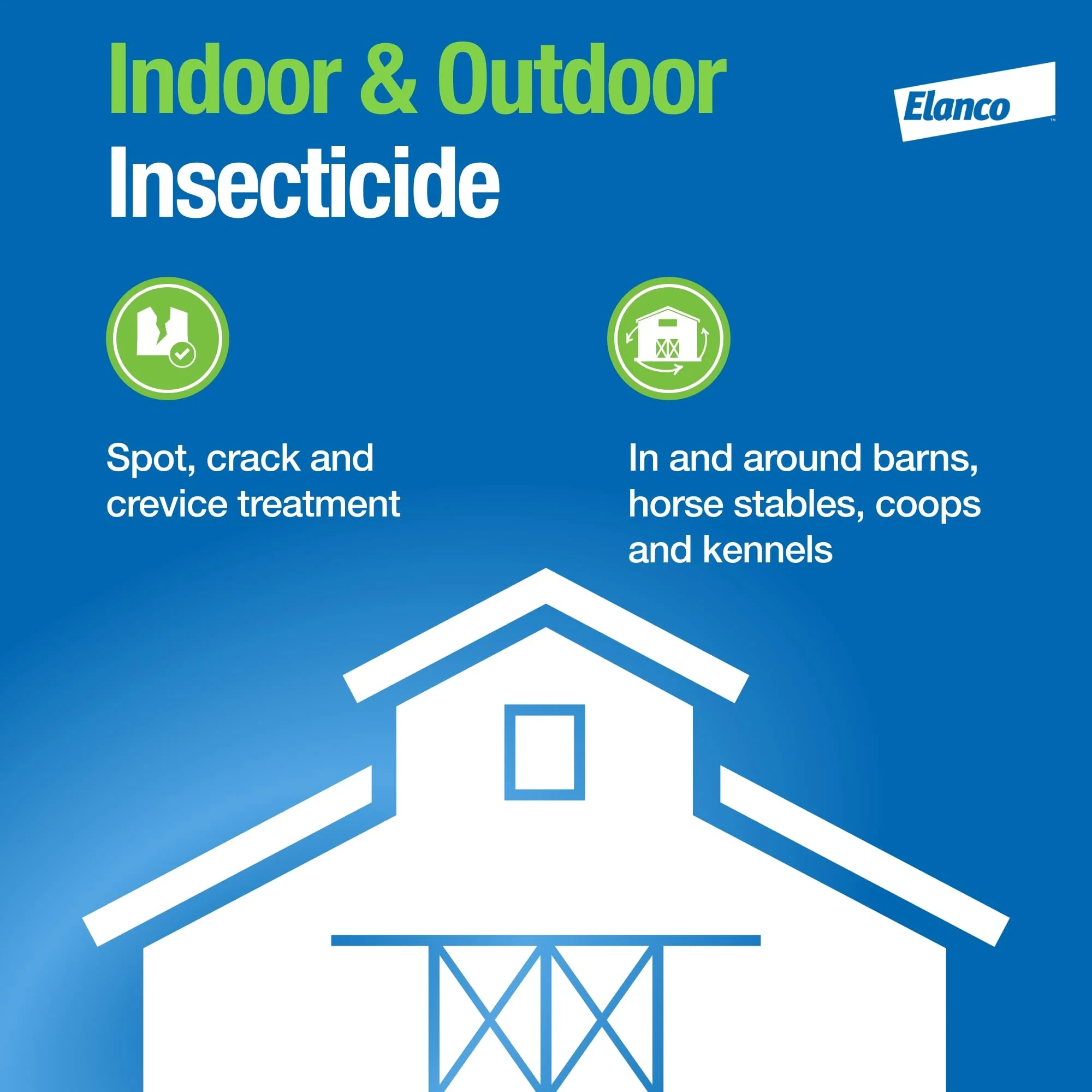 Indoor & Outdoor
Insecticide

Elanco™

Spot, crack and crevice treatment

In and around barns, horse stables, coops and kennels